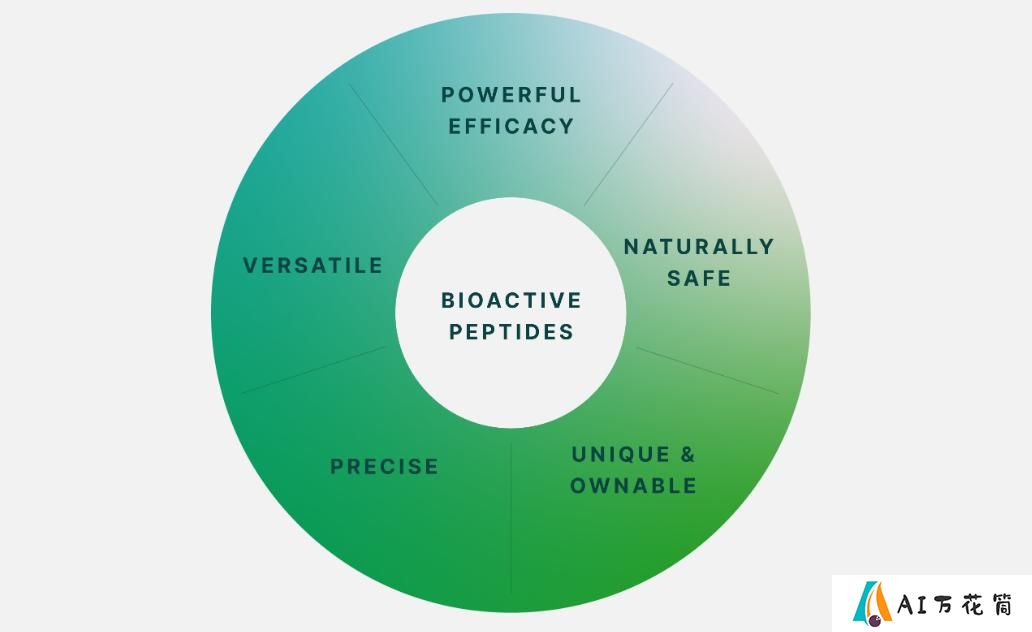 POWERFUL EFFICACY

NATURALLY SAFE

UNIQUE & OWNABLE

PRECISE

VERSATILE

BIOACTIVE PEPTIDES

AI万花筒